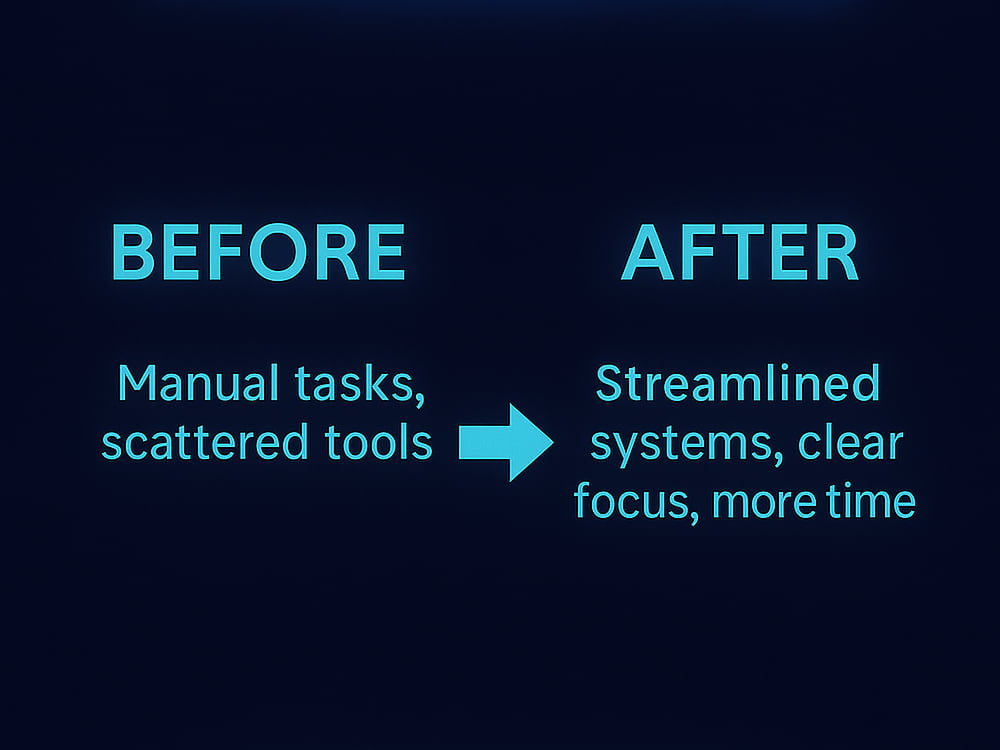 BEFORE

Manual tasks, scattered tools

AFTER

Streamlined systems, clear focus, more time